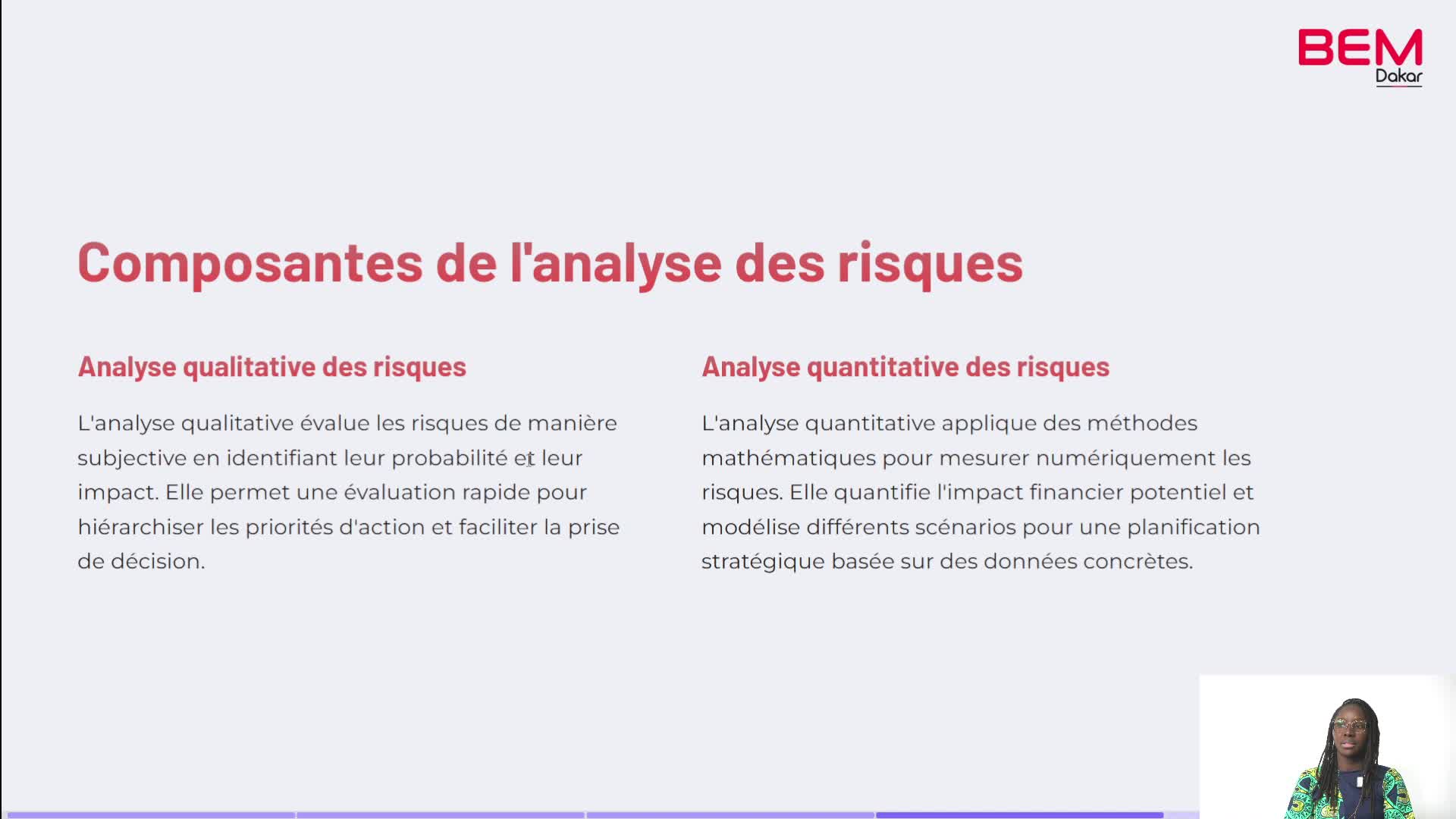 BEM
Dakar

Composantes de l'analyse des risques

Analyse qualitative des risques

L'analyse qualitative évalue les risques de manière subjective en identifiant leur probabilité et leur impact. Elle permet une évaluation rapide pour hiérarchiser les priorités d'action et faciliter la prise de décision.

Analyse quantitative des risques

L'analyse quantitative applique des méthodes mathématiques pour mesurer numériquement les risques. Elle quantifie l'impact financier potentiel et modélise différents scénarios pour une planification stratégique basée sur des données concrètes.